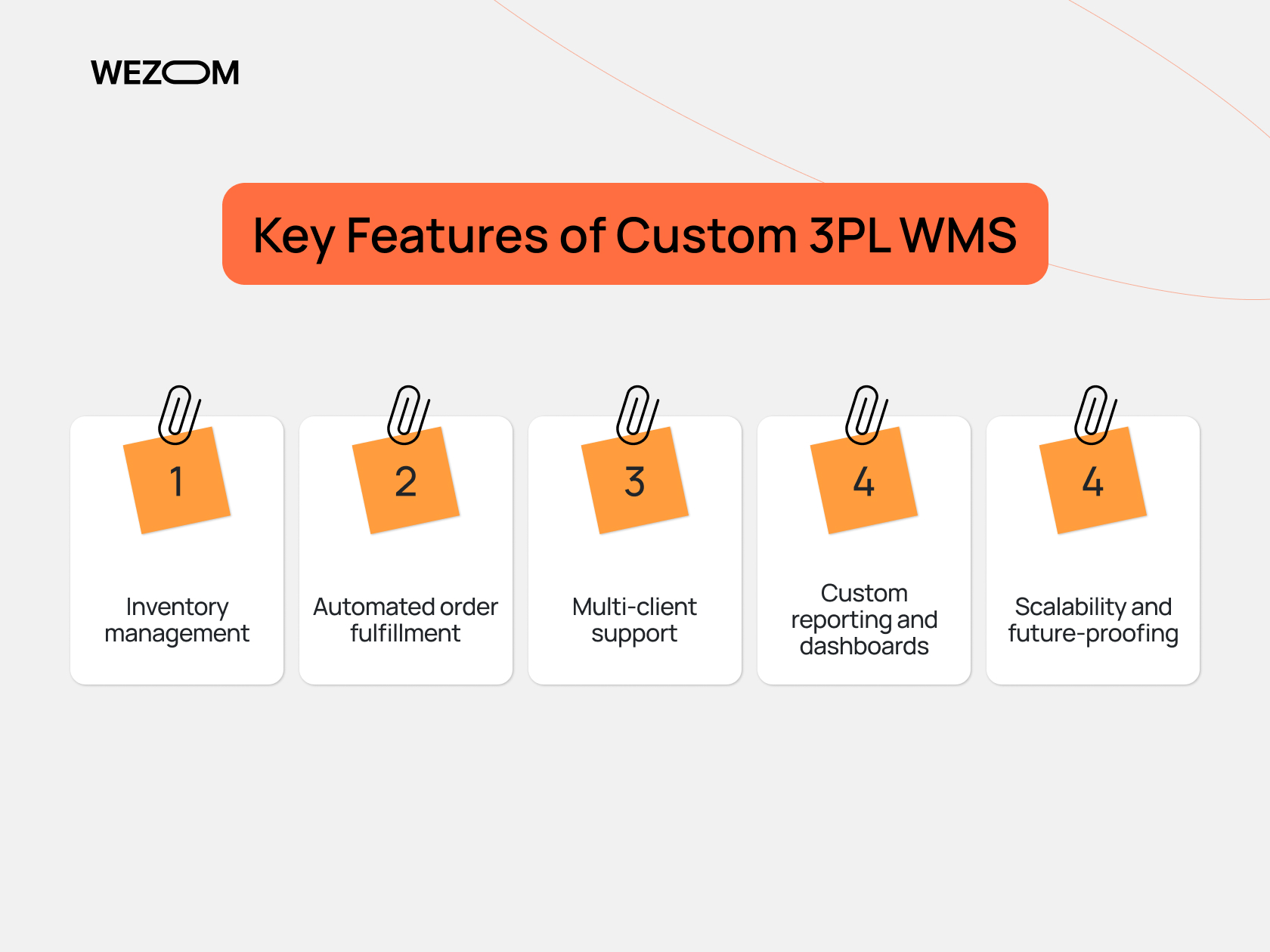 WEZOM

Key Features of Custom 3PL WMS

1

Inventory management

2

Automated order fulfillment

3

Multi-client support

4

Custom reporting and dashboards

4

Scalability and future-proofing